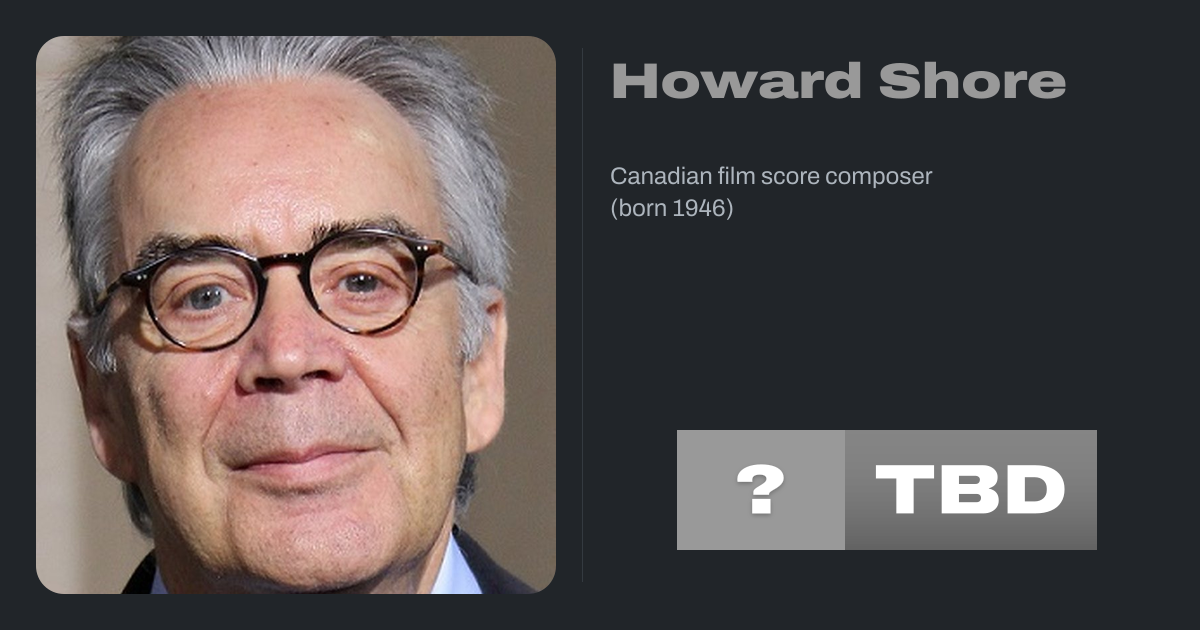 Howard Shore

Canadian film score composer
(born 1946)

? TBD